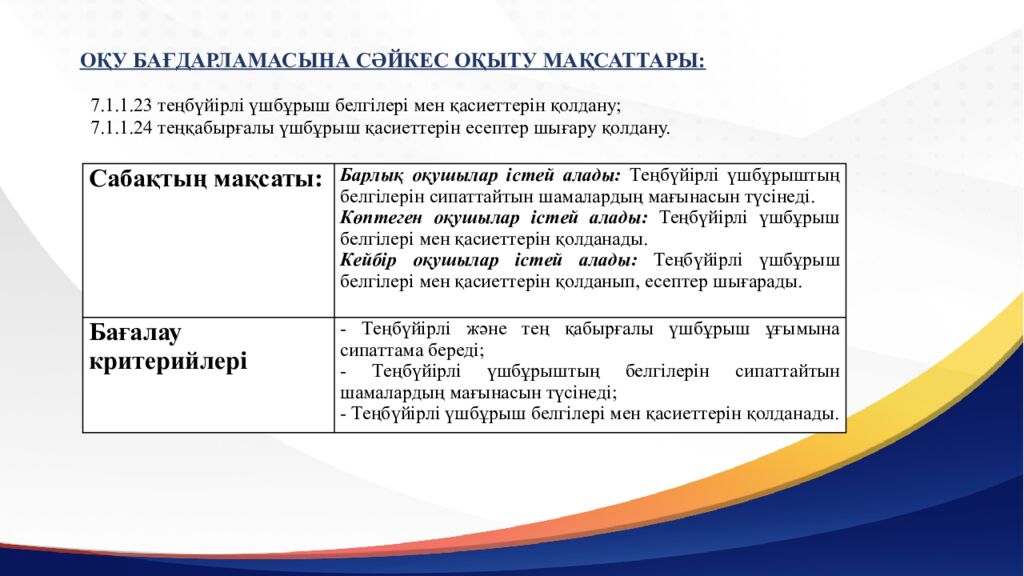 ОҚУ БАҒДАРЛАМАСЫНА СӘЙКЕС ОҚЫТУ МАҚСАТТАРЫ:

7.1.1.23 теңбүйірлі үшбұрыш белгілері мен қасиеттерін қолдану;
7.1.1.24 теңқабырғалы үшбұрыш қасиеттерін есептер шығару қолдану.

| Сабақтың мақсаты: | Барлық оқушылар істей алады: Теңбүйірлі үшбұрыштың белгілерін сипаттайтын шамалардың мағынасын түсінеді. Көптеген оқушылар істей алады: Теңбүйірлі үшбұрыш белгілері мен қасиеттерін қолданады. Кейбір оқушылар істей алады: Теңбүйірлі үшбұрыш белгілері мен қасиеттерін қолданып, есептер шығарады. |
|---|---|
| Бағалау критерийлері | - Теңбүйірлі және тең қабырғалы үшбұрыш ұғымына сипаттама береді; - Теңбүйірлі үшбұрыштың белгілерін сипаттайтын шамалардың мағынасын түсінеді; - Теңбүйірлі үшбұрыш белгілері мен қасиеттерін қолданады. |